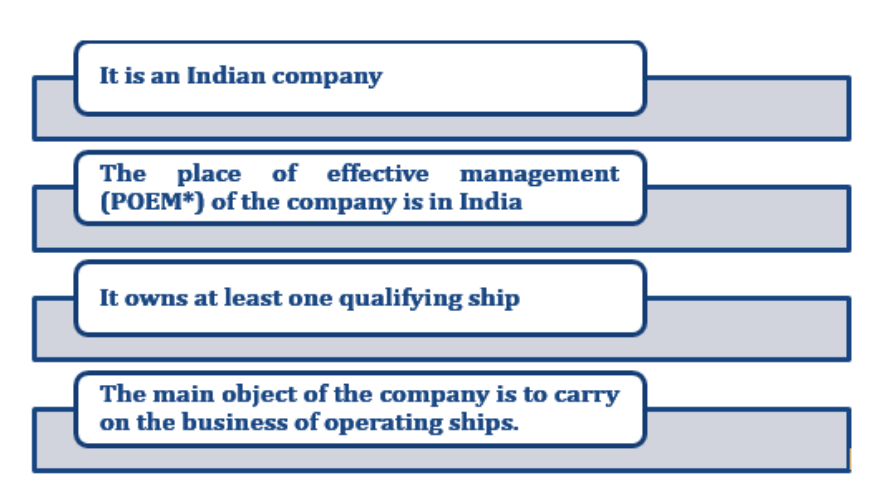 It is an Indian company

The place of effective management (POEM*) of the company is in India

It owns at least one qualifying ship

The main object of the company is to carry on the business of operating ships.